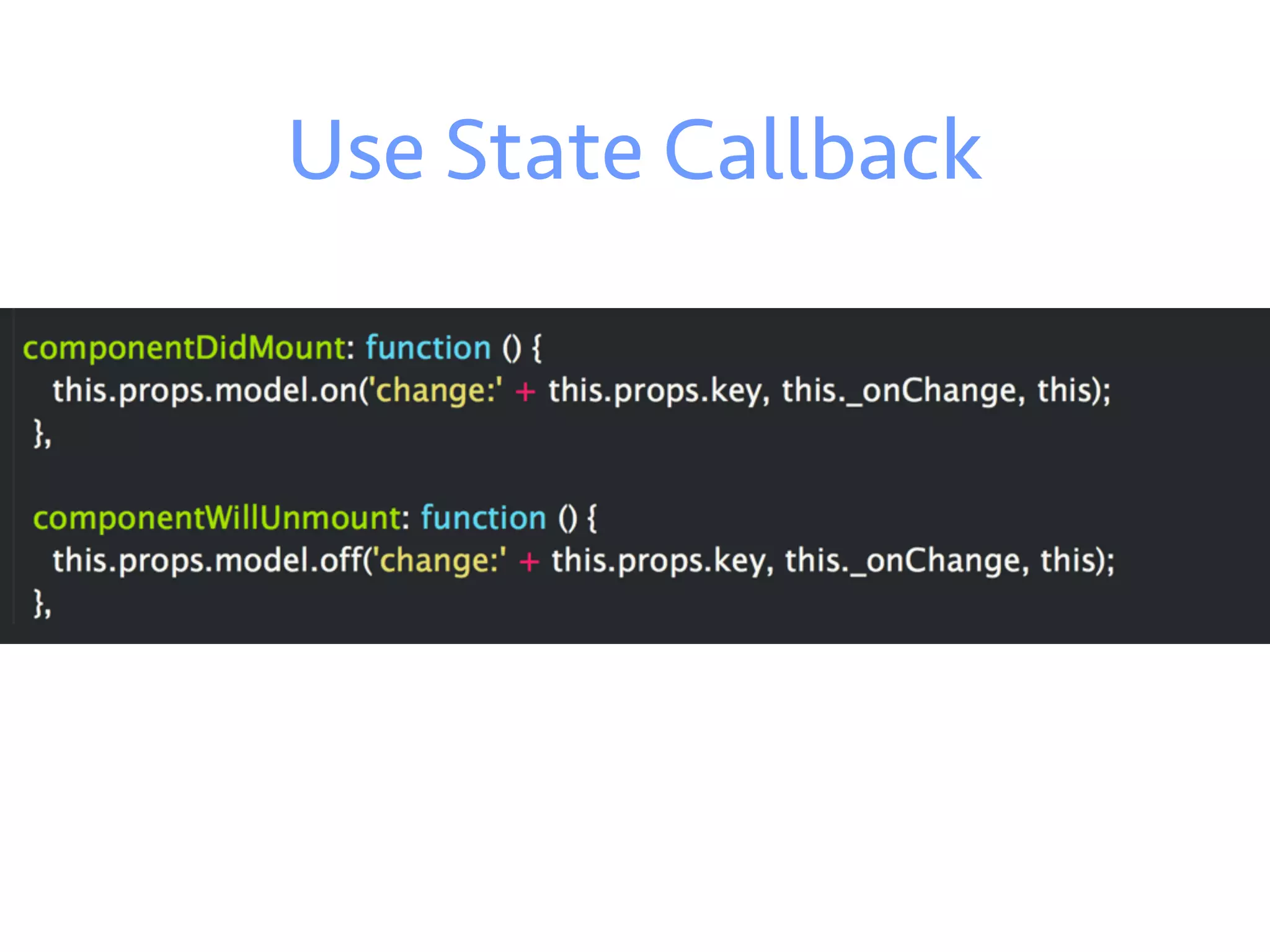 Use State Callback

componentDidMount: function () {
  this.props.model.on('change:' + this.props.key, this._onChange, this);
},

componentWillUnmount: function () {
  this.props.model.off('change:' + this.props.key, this._onChange, this);
},